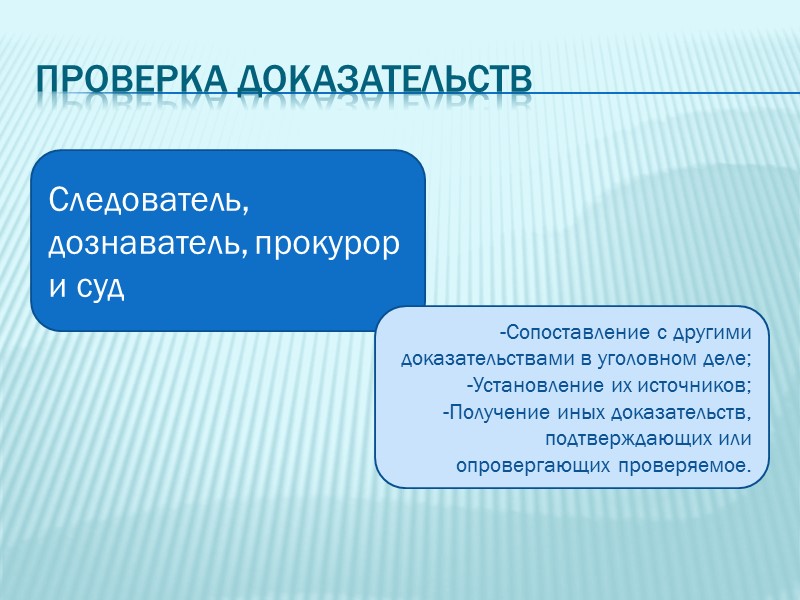 ПРОВЕРКА ДОКАЗАТЕЛЬСТВ

Следователь, дознаватель, прокурор и суд

-Сопоставление с другими доказательствами в уголовном деле;
-Установление их источников;
-Получение иных доказательств, подтверждающих или опровергающих проверяемое.